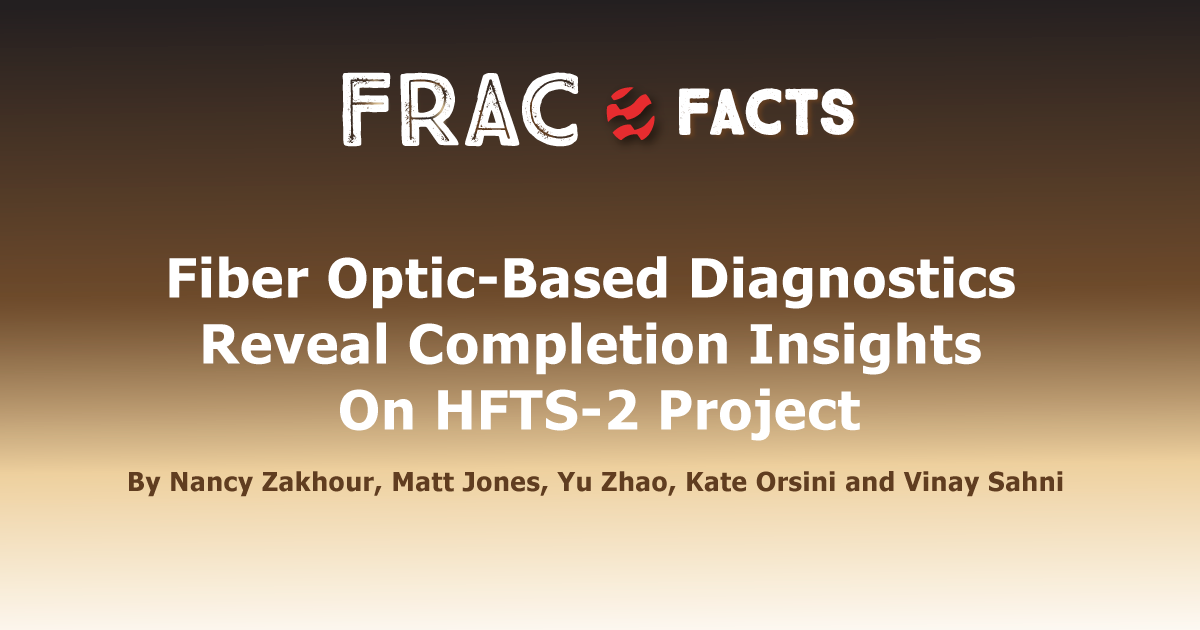 FRAC FACTS

Fiber Optic-Based Diagnostics Reveal Completion Insights On HFTS-2 Project

By Nancy Zakhour, Matt Jones, Yu Zhao, Kate Orsini and Vinay Sahni